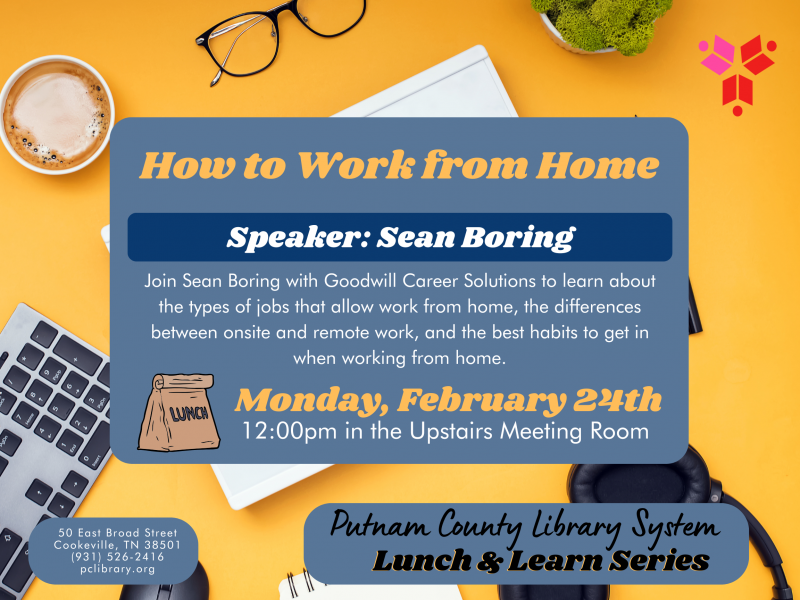 How to Work from Home

Speaker: Sean Boring

Join Sean Boring with Goodwill Career Solutions to learn about the types of jobs that allow work from home, the differences between onsite and remote work, and the best habits to get in when working from home.

LUNCH

Monday, February 24th
12:00pm in the Upstairs Meeting Room

50 East Broad Street
Cookeville, TN 38501
(931) 526-2416
pclibrary.org

Putnam County Library System
Lunch & Learn Series